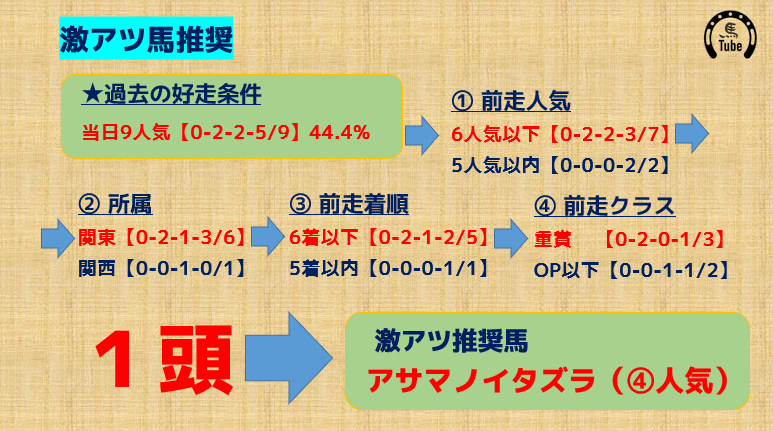 激アツ馬推奨

Tube

★過去の好走条件
当日9人気【0-2-2-5/9】44.4%

① 前走人気
6人気以下【0-2-2-3/7】
5人気以内【0-0-0-2/2】

② 所属
関東【0-2-1-3/6】
関西【0-0-1-0/1】

③ 前走着順
6着以下【0-2-1-2/5】
5着以内【0-0-0-1/1】

④ 前走クラス
重賞　【0-2-0-1/3】
OP以下【0-0-1-1/2】

1頭

激アツ推奨馬
アサマノイタズラ（④人気）